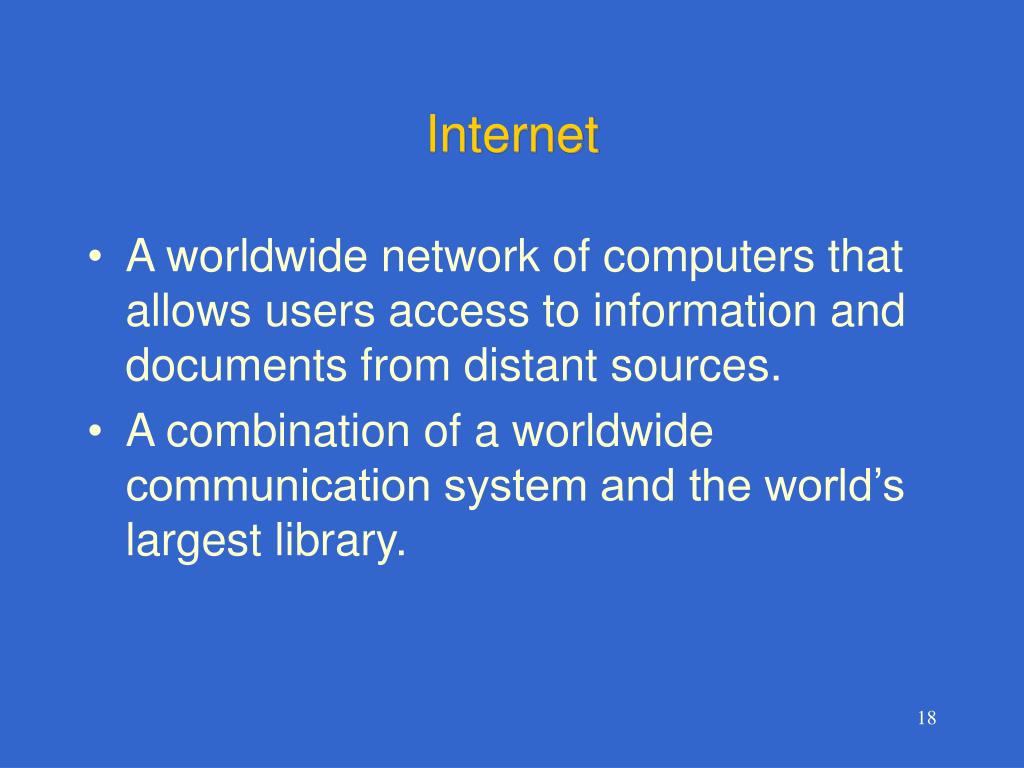 Internet

• A worldwide network of computers that allows users access to information and documents from distant sources.
• A combination of a worldwide communication system and the world’s largest library.

18